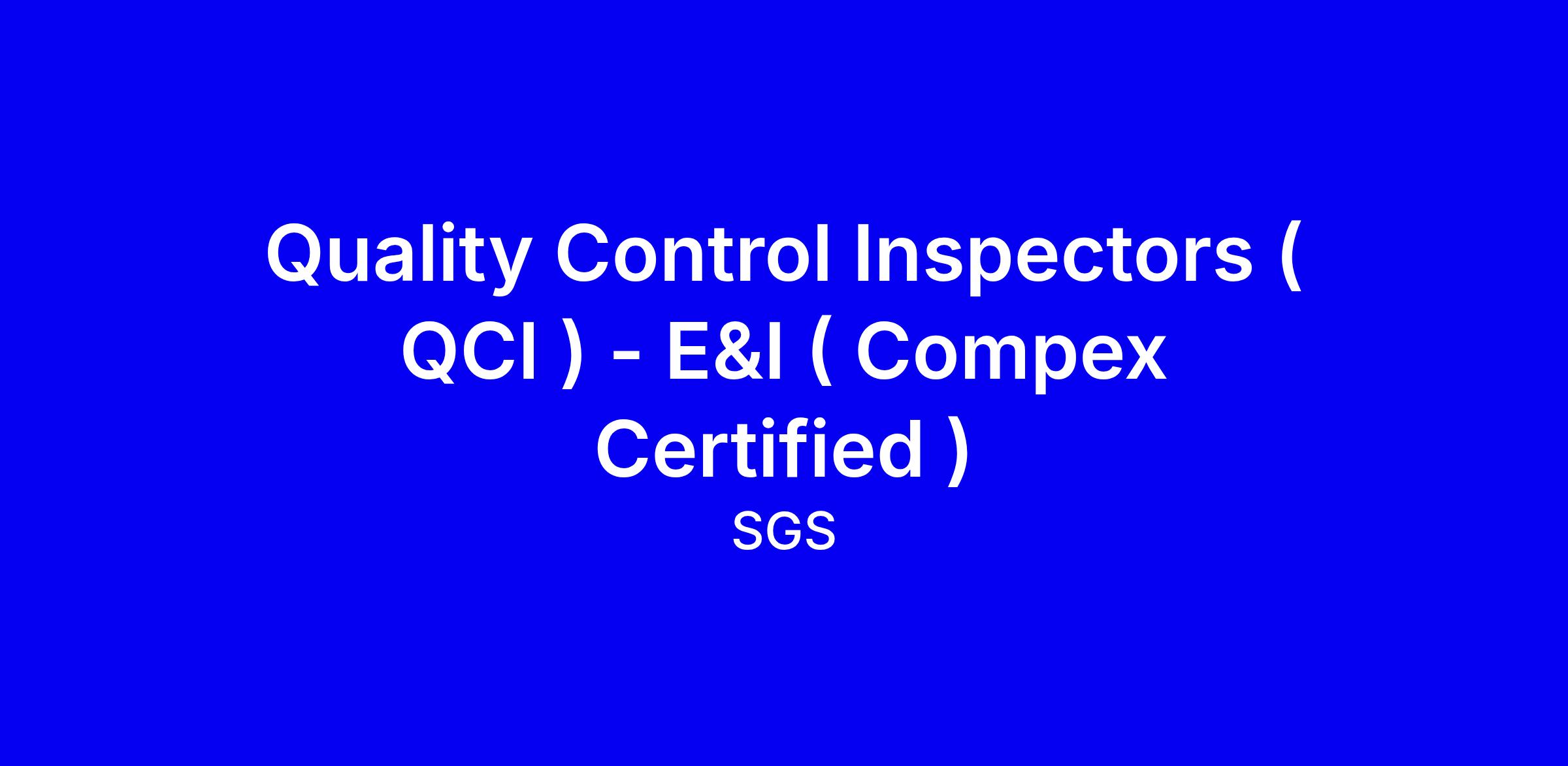 Quality Control Inspectors ( QCI ) - E&I ( Compex Certified )

SGS